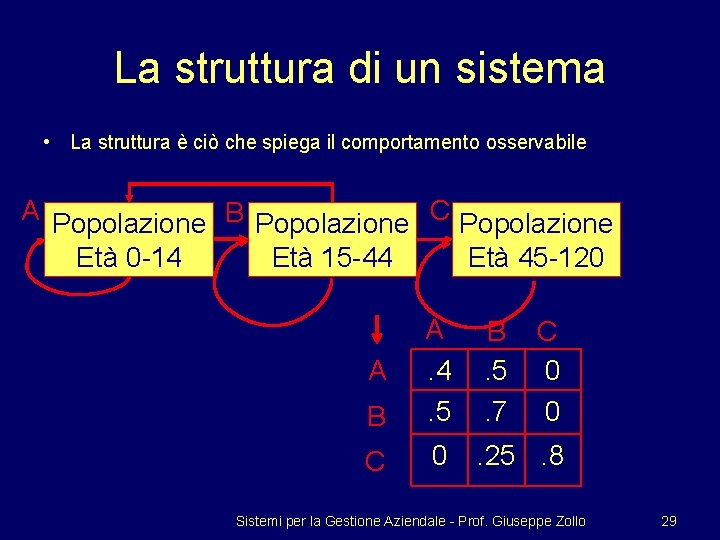 La struttura di un sistema

• La struttura è ciò che spiega il comportamento osservabile

A Popolazione Età 0-14

B Popolazione Età 15-44

C Popolazione Età 45-120

| | A | B | C |
|---|---|---|---|
| A | .4 | .5 | 0 |
| B | .5 | .7 | 0 |
| C | 0 | .25 | .8 |

Sistemi per la Gestione Aziendale - Prof. Giuseppe Zollo

29